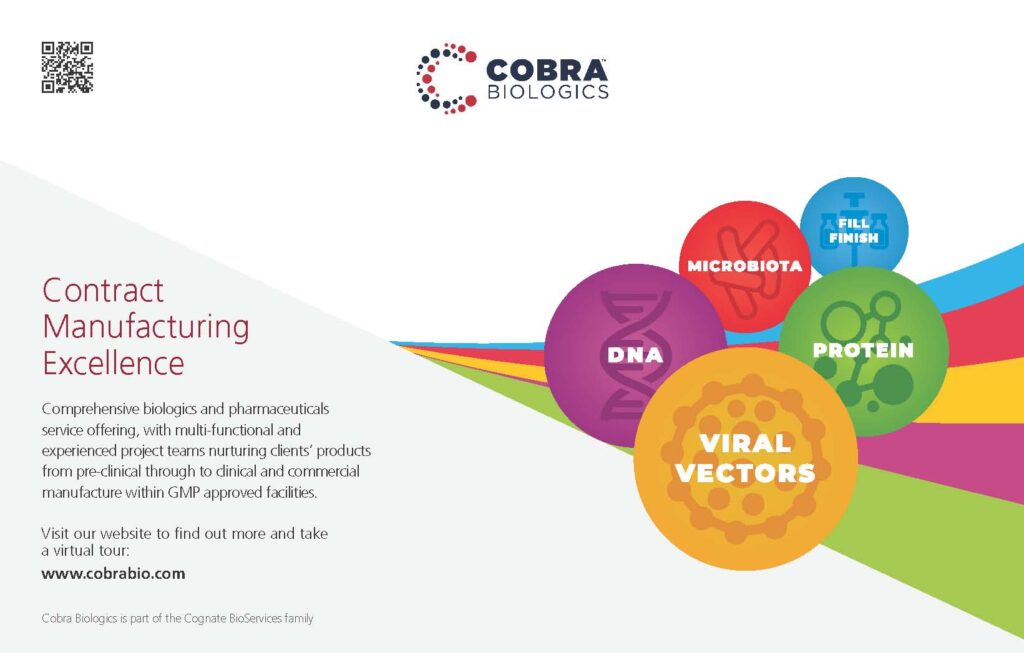 COBRA™
BIOLOGICS

Contract Manufacturing Excellence

Comprehensive biologics and pharmaceuticals service offering, with multi-functional and experienced project teams nurturing clients' products from pre-clinical through to clinical and commercial manufacture within GMP approved facilities.

Visit our website to find out more and take a virtual tour:
www.cobrabio.com

Cobra Biologics is part of the Cognate BioServices family

FILL FINISH

MICROBIOTA

DNA

PROTEIN

VIRAL VECTORS